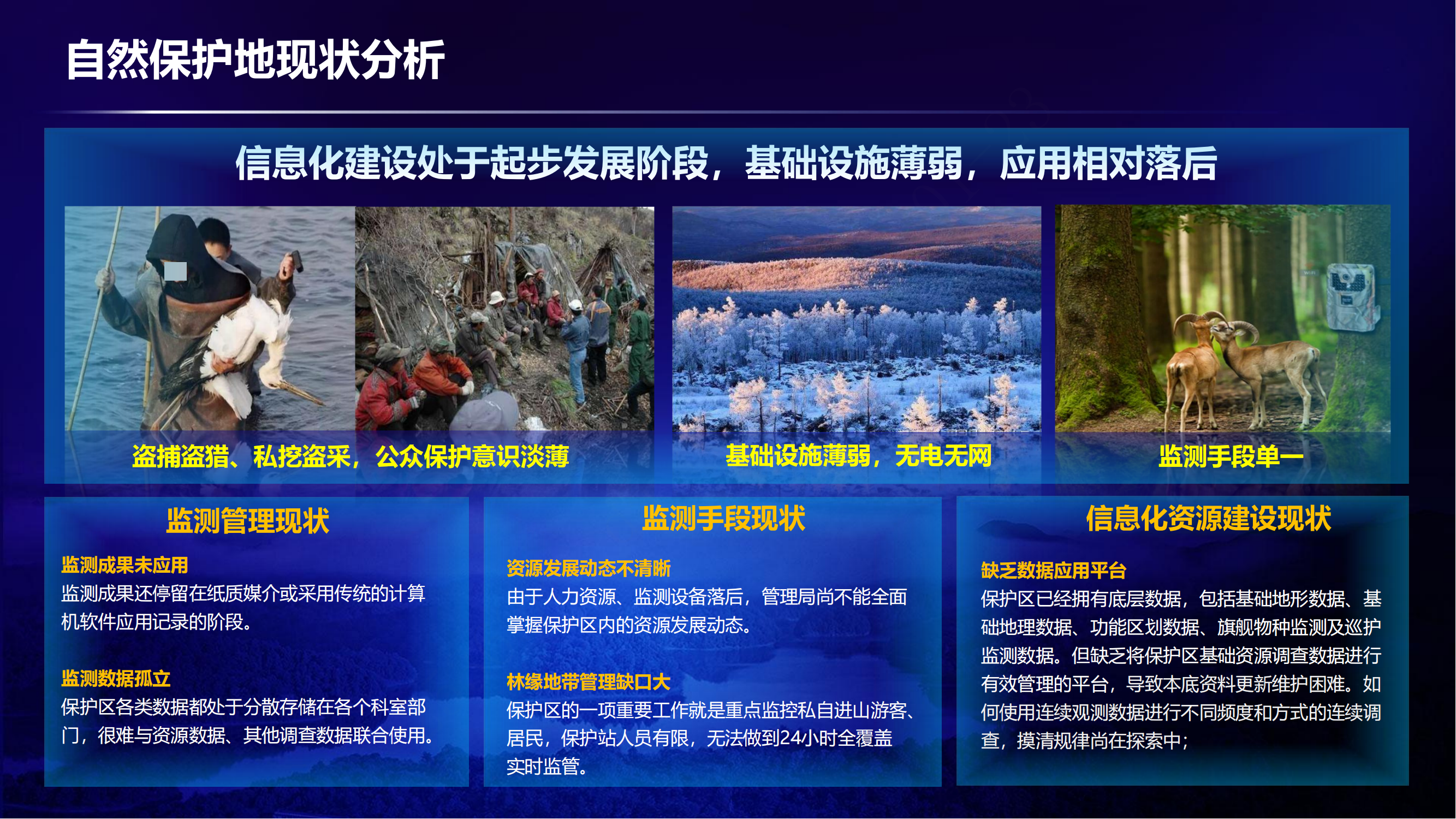 自然保护地现状分析

信息化建设处于起步发展阶段，基础设施薄弱，应用相对落后

盗捕盗猎、私挖盗采，公众保护意识淡薄

基础设施薄弱，无电无网

监测手段单一

监测管理现状

监测成果未应用
监测成果还停留在纸质媒介或采用传统的计算机软件应用记录的阶段。

监测数据孤立
保护区各类数据都处于分散存储在各个科室部门，很难与资源数据、其他调查数据联合使用。

监测手段现状

资源发展动态不清晰
由于人力资源、监测设备落后，管理局尚不能全面掌握保护区内的资源发展动态。

林缘地带管理缺口大
保护区的一项重要工作就是重点监控私自进山游客、居民，保护站人员有限，无法做到24小时全覆盖实时监管。

信息化资源建设现状

缺乏数据应用平台
保护区已经拥有底层数据，包括基础地形数据、基础地理数据、功能区划数据、旗舰物种监测及巡护监测数据。但缺乏将保护区基础资源调查数据进行有效管理的平台，导致本底资料更新维护困难。如何使用连续观测数据进行不同频度和方式的连续调查，摸清规律尚在探索中；